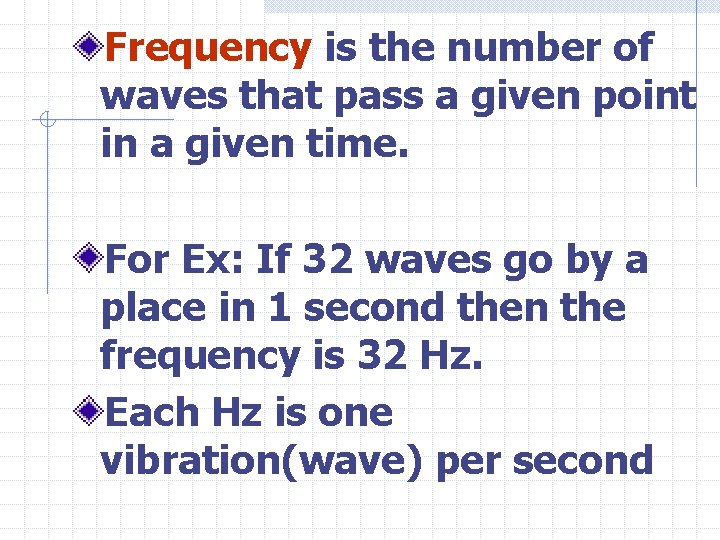 Frequency is the number of waves that pass a given point in a given time.

For Ex: If 32 waves go by a place in 1 second then the frequency is 32 Hz.

Each Hz is one vibration(wave) per second